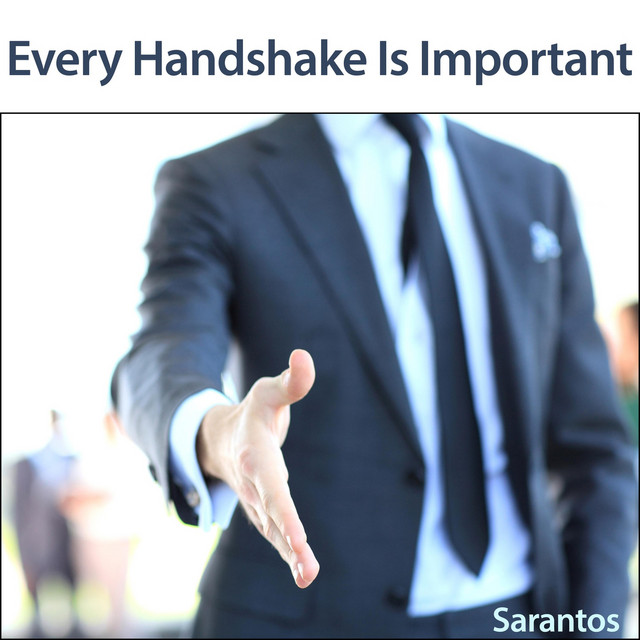 Every Handshake Is Important

Sarantos